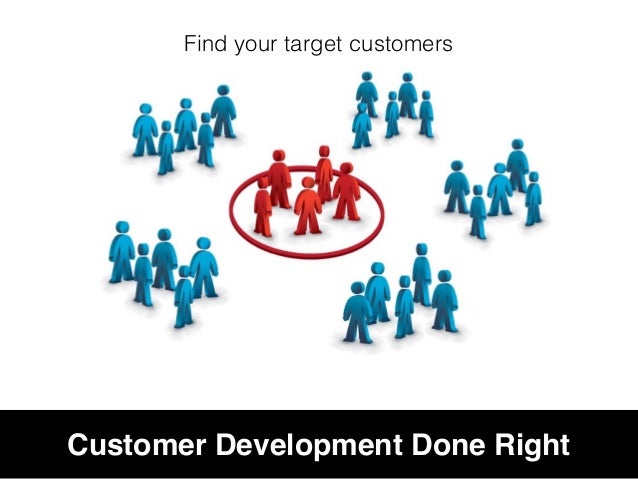 Find your target customers

Customer Development Done Right